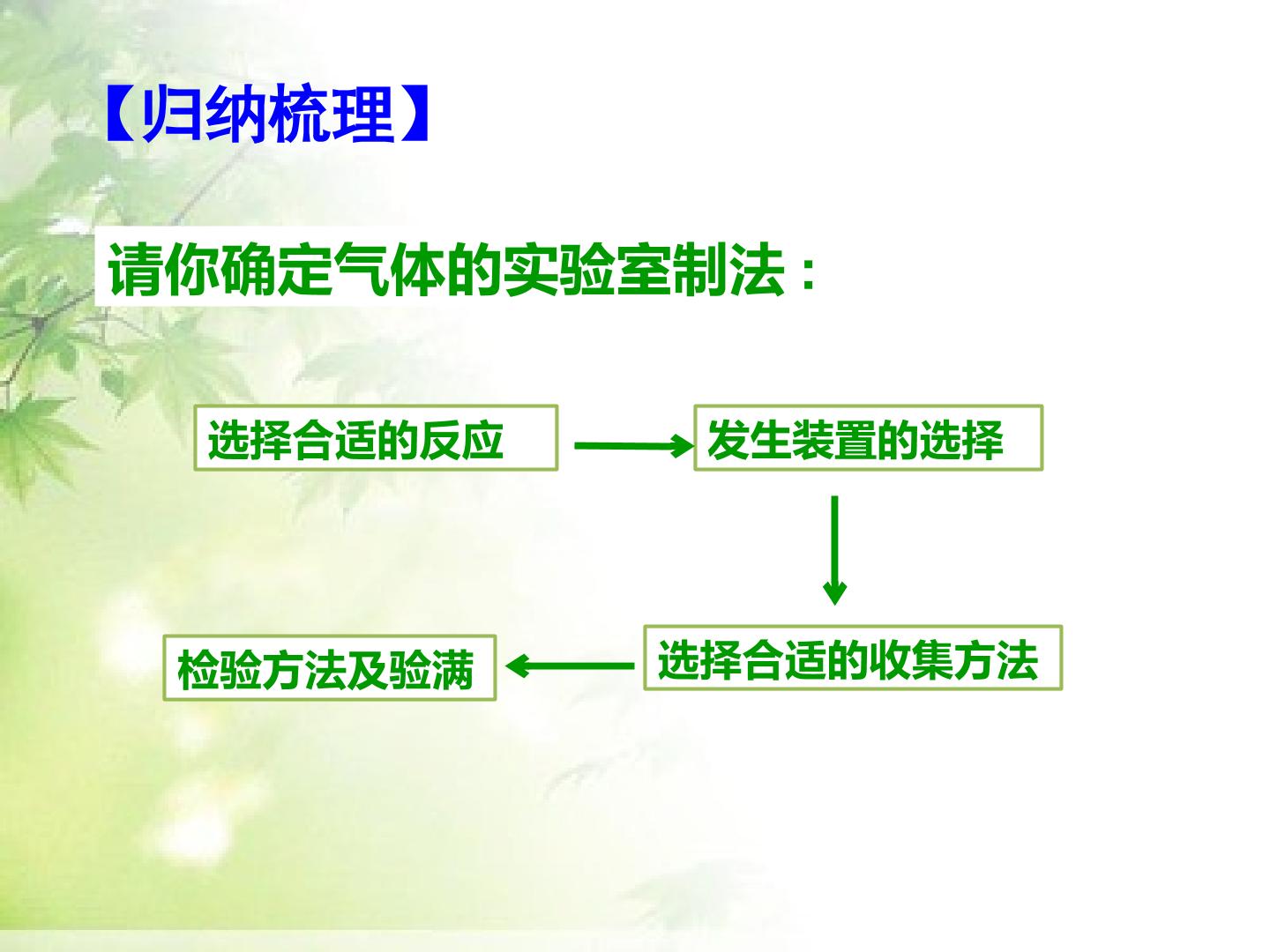 【归纳梳理】

请你确定气体的实验室制法：

选择合适的反应

发生装置的选择

选择合适的收集方法

检验方法及验满